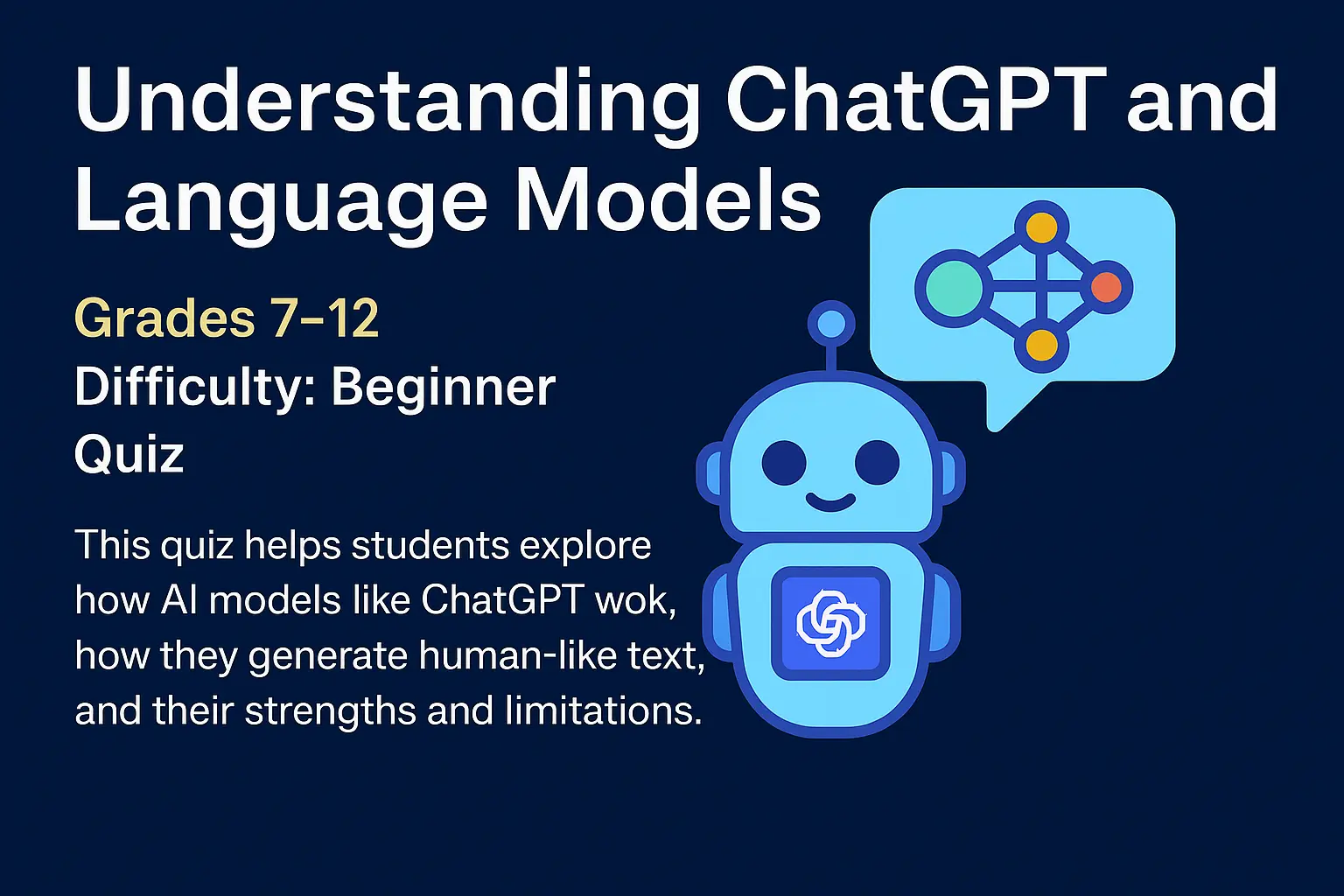 Understanding ChatGPT and Language Models

Grades 7–12
Difficulty: Beginner
Quiz

This quiz helps students explore how AI models like ChatGPT wok, how they generate human-like text, and their strengths and limitations.